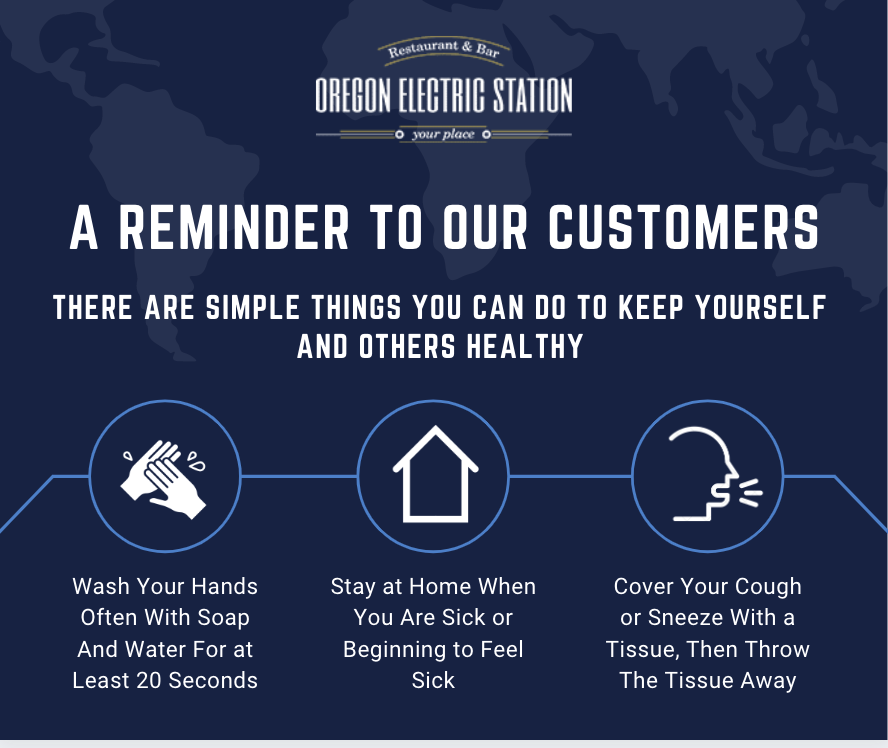 Restaurant & Bar
OREGON ELECTRIC STATION
your place

A REMINDER TO OUR CUSTOMERS

THERE ARE SIMPLE THINGS YOU CAN DO TO KEEP YOURSELF AND OTHERS HEALTHY

Wash Your Hands Often With Soap And Water For at Least 20 Seconds

Stay at Home When You Are Sick or Beginning to Feel Sick

Cover Your Cough or Sneeze With a Tissue, Then Throw The Tissue Away